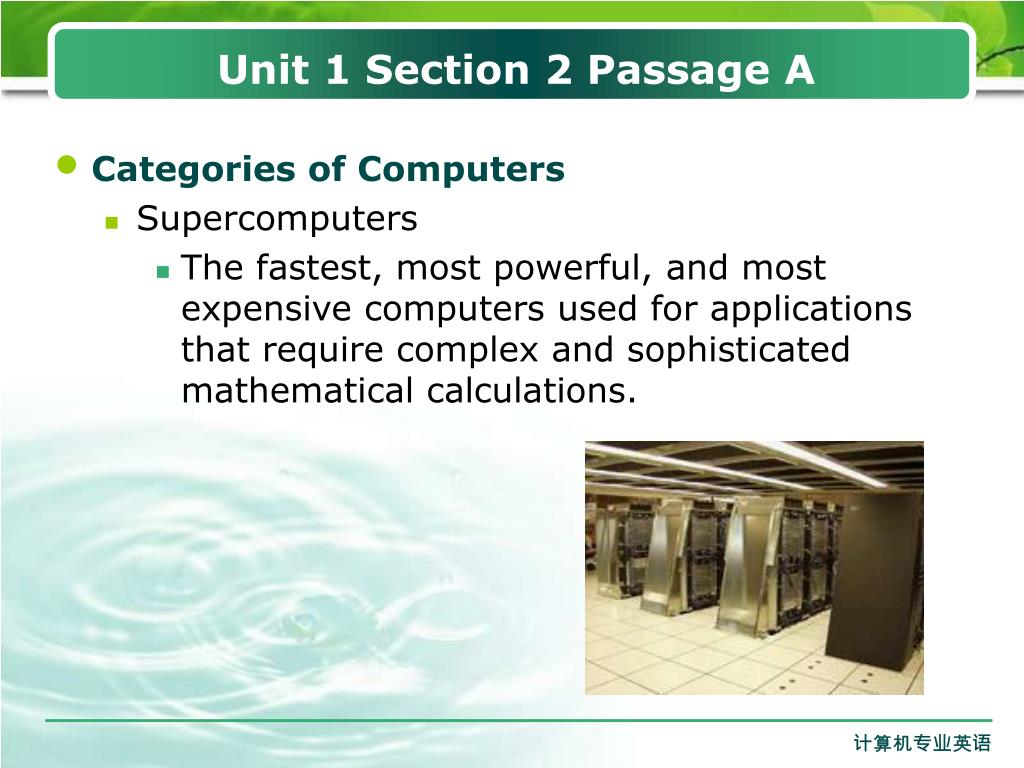 Unit 1 Section 2 Passage A

Categories of Computers

Supercomputers

The fastest, most powerful, and most expensive computers used for applications that require complex and sophisticated mathematical calculations.

计算机专业英语